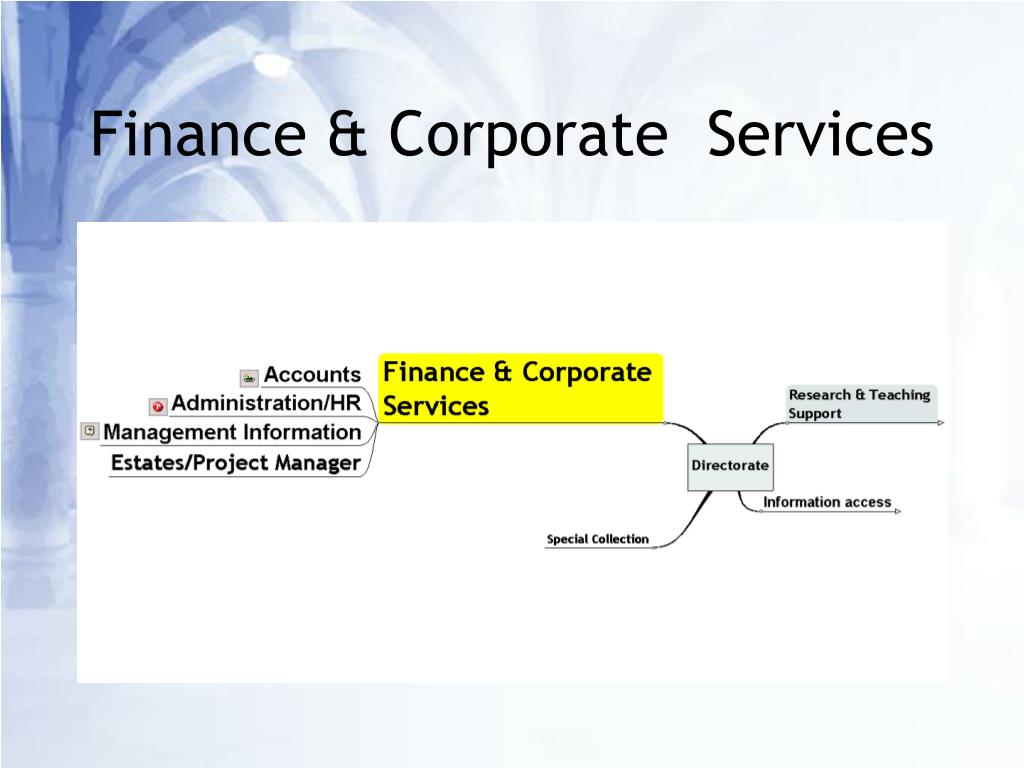 Finance & Corporate Services

Accounts
Administration/HR
Management Information
Estates/Project Manager

Finance & Corporate Services

Research & Teaching Support

Directorate

Information access

Special Collection